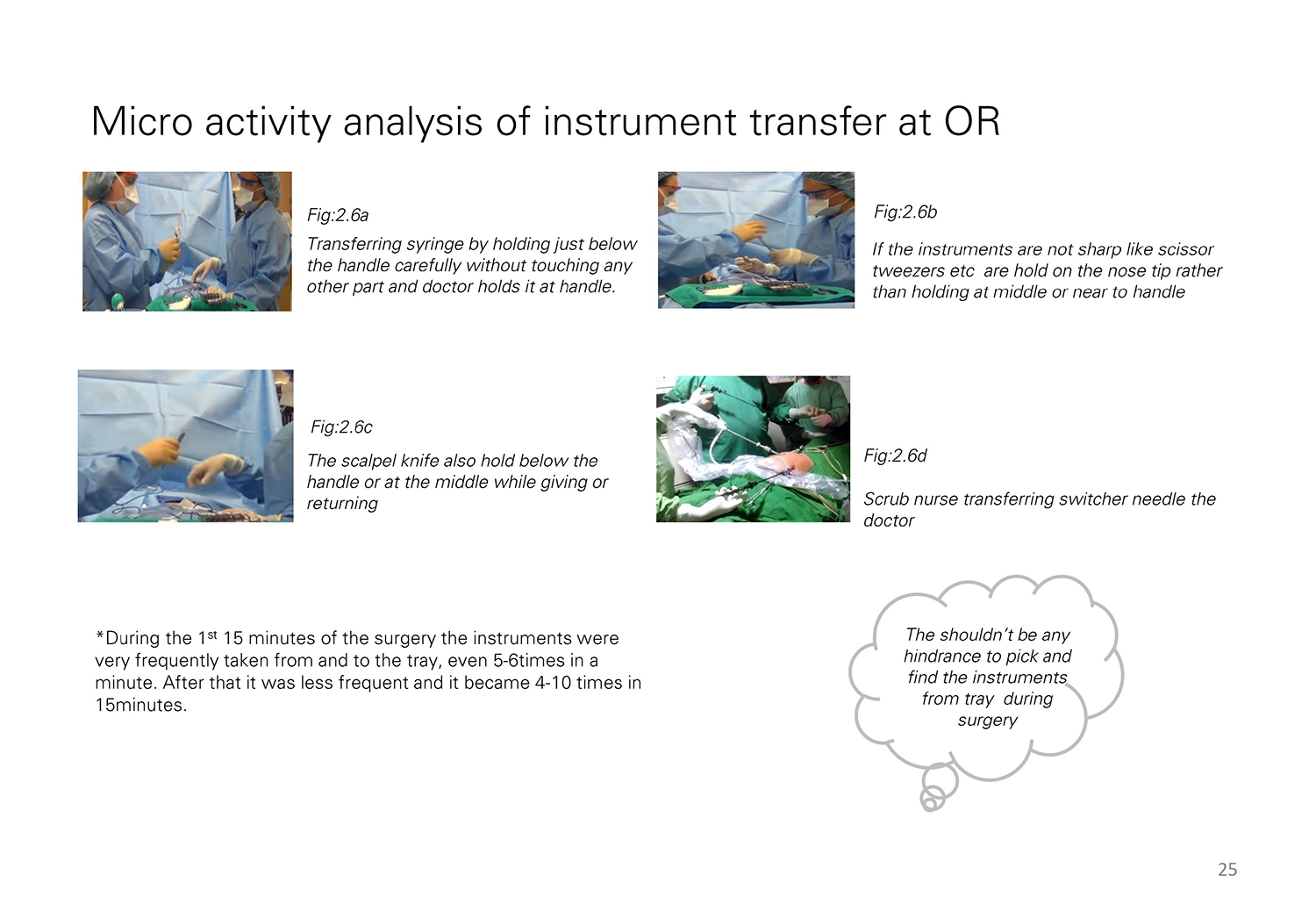 Micro activity analysis of instrument transfer at OR

Fig:2.6a

Transferring syringe by holding just below the handle carefully without touching any other part and doctor holds it at handle.

Fig:2.6b

If the instruments are not sharp like scissor tweezers etc are hold on the nose tip rather than holding at middle or near to handle

Fig:2.6c

The scalpel knife also hold below the handle or at the middle while giving or returning

Fig:2.6d

Scrub nurse transferring switcher needle the doctor

*During the 1$^{st}$ 15 minutes of the surgery the instruments were very frequently taken from and to the tray, even 5-6times in a minute. After that it was less frequent and it became 4-10 times in 15minutes.

The shouldn't be any hindrance to pick and find the instruments from tray during surgery

25